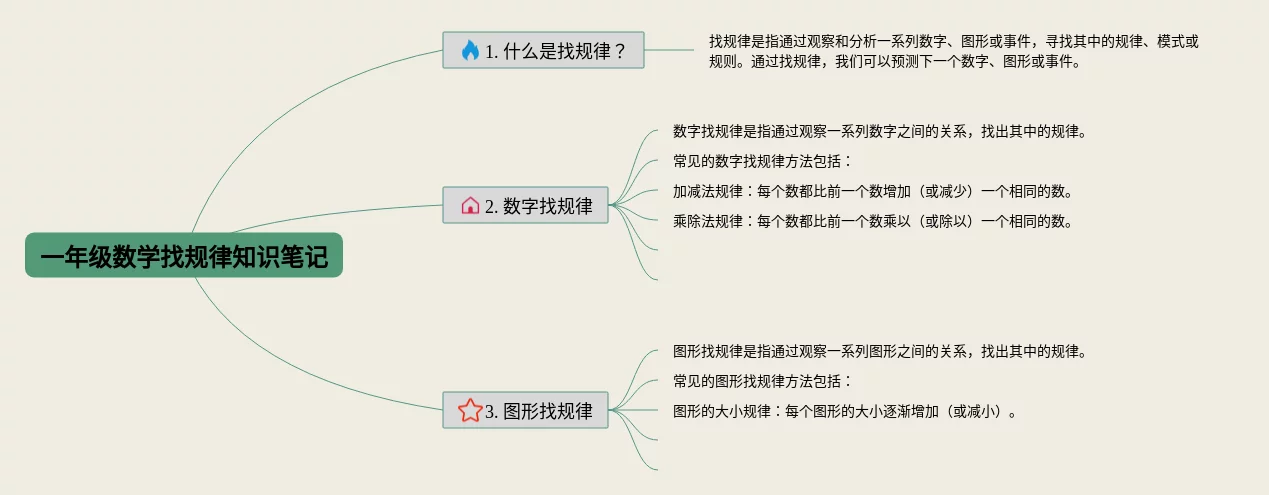 一年级数学找规律知识笔记

1. 什么是找规律？

找规律是指通过观察和分析一系列数字、图形或事件，寻找其中的规律、模式或规则。通过找规律，我们可以预测下一个数字、图形或事件。

2. 数字找规律

数字找规律是指通过观察一系列数字之间的关系，找出其中的规律。

常见的数字找规律方法包括：

加减法规律：每个数都比前一个数增加（或减少）一个相同的数。

乘除法规律：每个数都比前一个数乘以（或除以）一个相同的数。

3. 图形找规律

图形找规律是指通过观察一系列图形之间的关系，找出其中的规律。

常见的图形找规律方法包括：

图形的大小规律：每个图形的大小逐渐增加（或减小）。